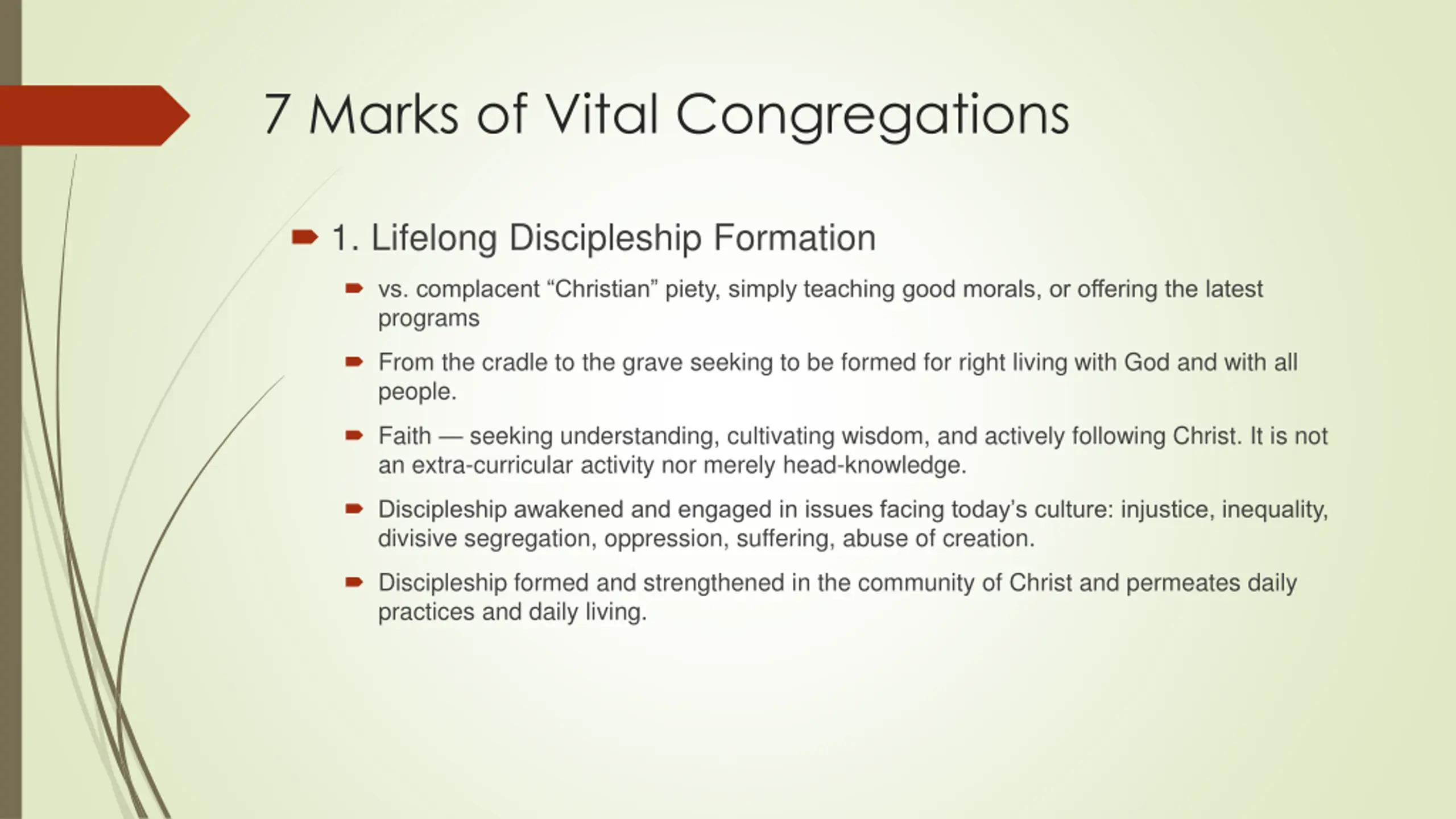 7 Marks of Vital Congregations

1. Lifelong Discipleship Formation

vs. complacent “Christian” piety, simply teaching good morals, or offering the latest programs

From the cradle to the grave seeking to be formed for right living with God and with all people.

Faith — seeking understanding, cultivating wisdom, and actively following Christ. It is not an extra-curricular activity nor merely head-knowledge.

Discipleship awakened and engaged in issues facing today’s culture: injustice, inequality, divisive segregation, oppression, suffering, abuse of creation.

Discipleship formed and strengthened in the community of Christ and permeates daily practices and daily living.